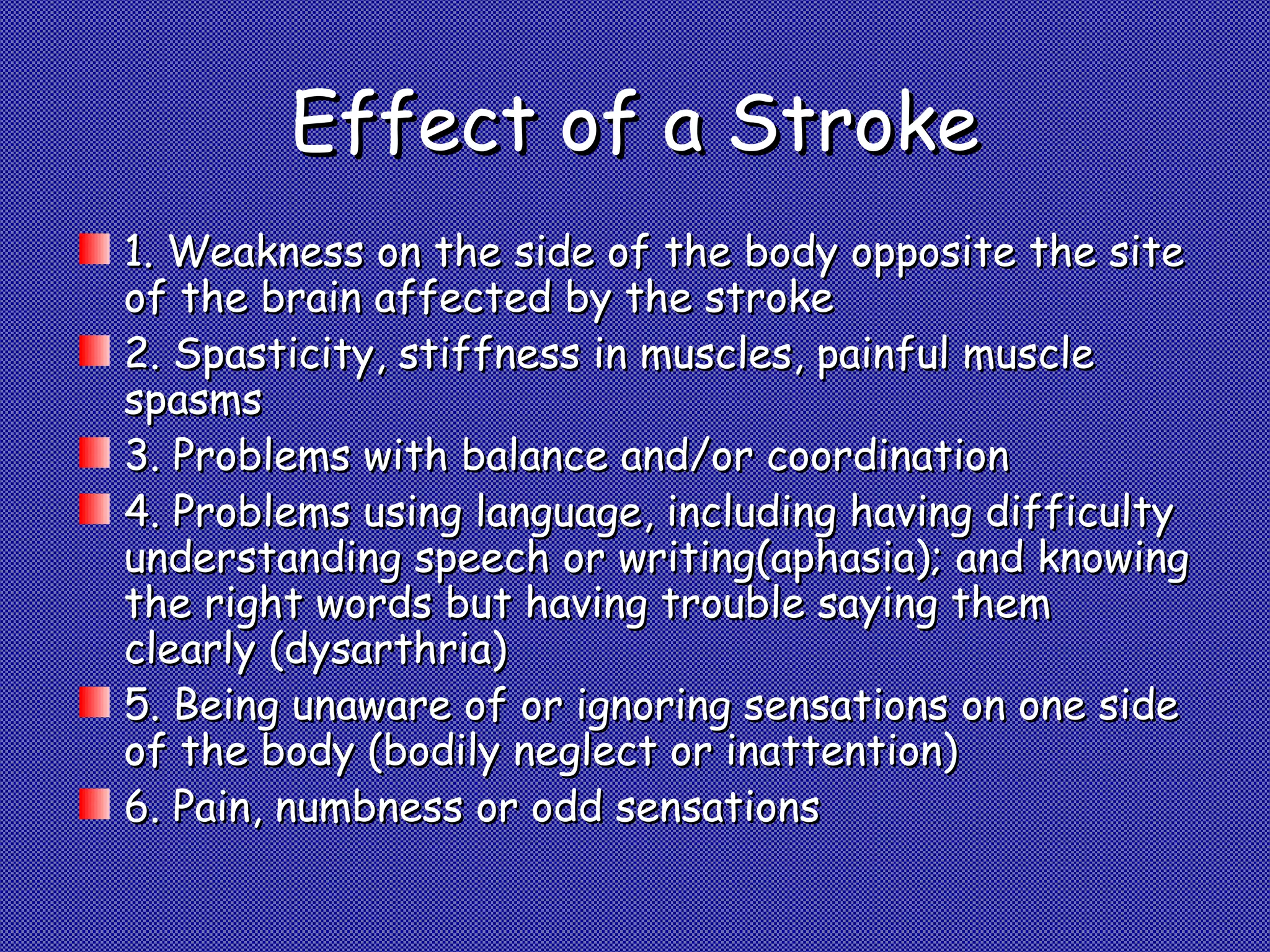 Effect of a Stroke

1. Weakness on the side of the body opposite the site of the brain affected by the stroke

2. Spasticity, stiffness in muscles, painful muscle spasms

3. Problems with balance and/or coordination

4. Problems using language, including having difficulty understanding speech or writing(aphasia); and knowing the right words but having trouble saying them clearly (dysarthria)

5. Being unaware of or ignoring sensations on one side of the body (bodily neglect or inattention)

6. Pain, numbness or odd sensations